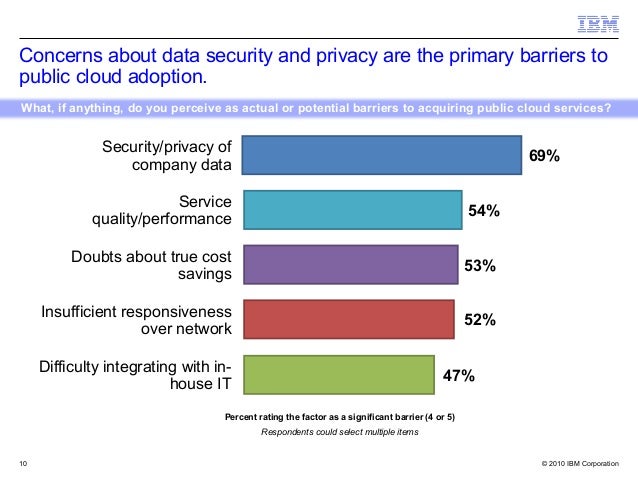 IBM

Concerns about data security and privacy are the primary barriers to public cloud adoption.

What, if anything, do you perceive as actual or potential barriers to acquiring public cloud services?

Security/privacy of company data 69%

Service quality/performance 54%

Doubts about true cost savings 53%

Insufficient responsiveness over network 52%

Difficulty integrating with in-house IT 47%

Percent rating the factor as a significant barrier (4 or 5)

Respondents could select multiple items

10

© 2010 IBM Corporation